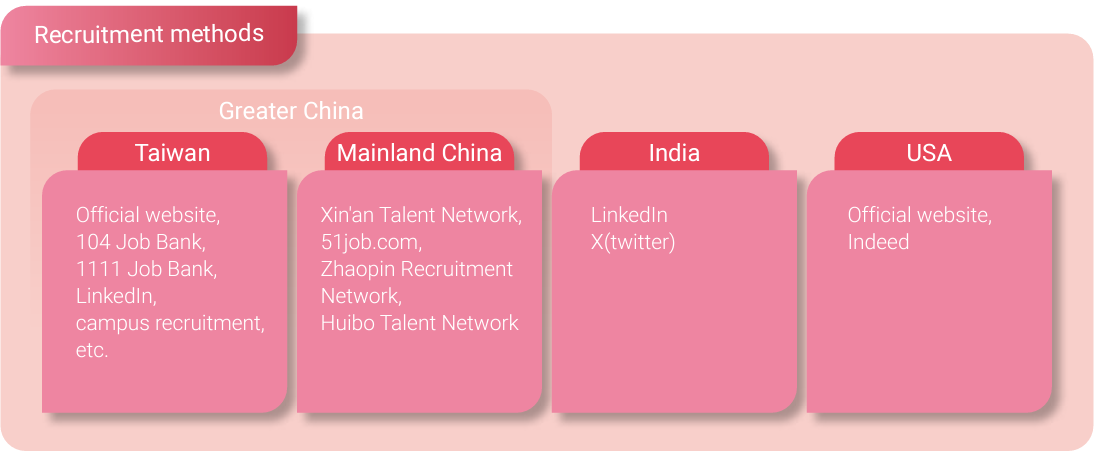 Recruitment methods

Greater China

Taiwan

Official website,
104 Job Bank,
1111 Job Bank,
LinkedIn,
campus recruitment,
etc.

Mainland China

Xin'an Talent Network,
51job.com,
Zhaopin Recruitment Network,
Huibo Talent Network

India

LinkedIn
X(twitter)

USA

Official website,
Indeed